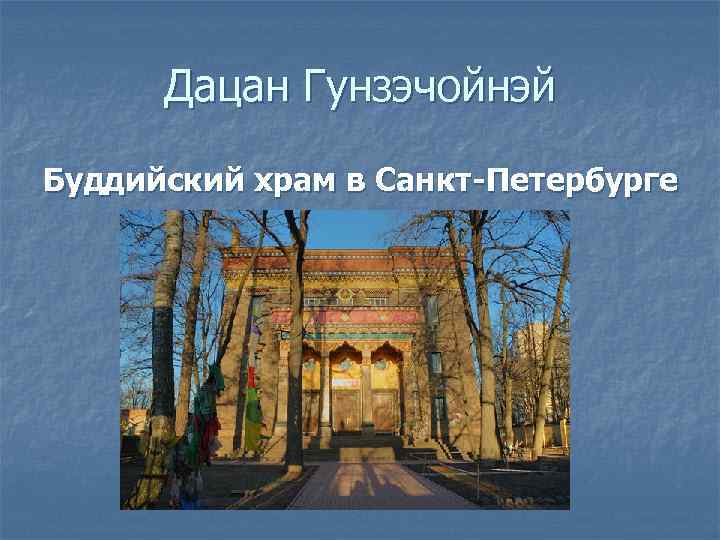 Дацан Гунзэчойнэй

Буддийский храм в Санкт-Петербурге